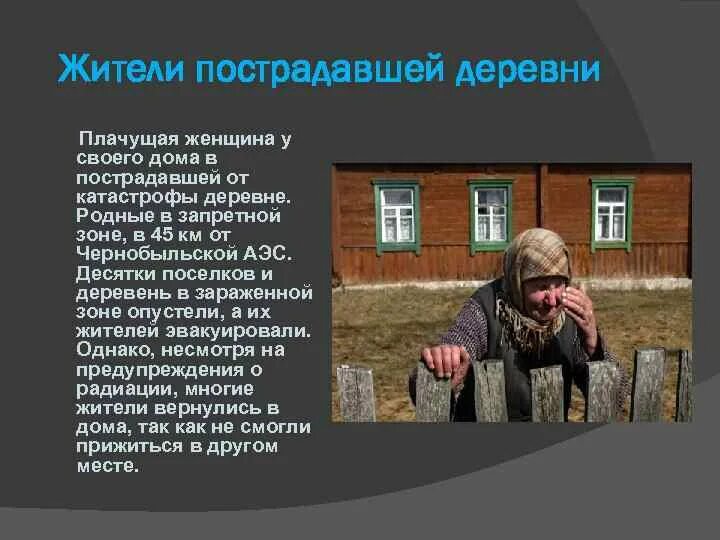 Жители пострадавшей деревни

Плачущая женщина у своего дома в пострадавшей от катастрофы деревне. Родные в запретной зоне, в 45 км от Чернобыльской АЭС. Десятки поселков и деревень в зараженной зоне опустели, а их жителей эвакуировали. Однако, несмотря на предупреждения о радиации, многие жители вернулись в дома, так как не смогли прижиться в другом месте.